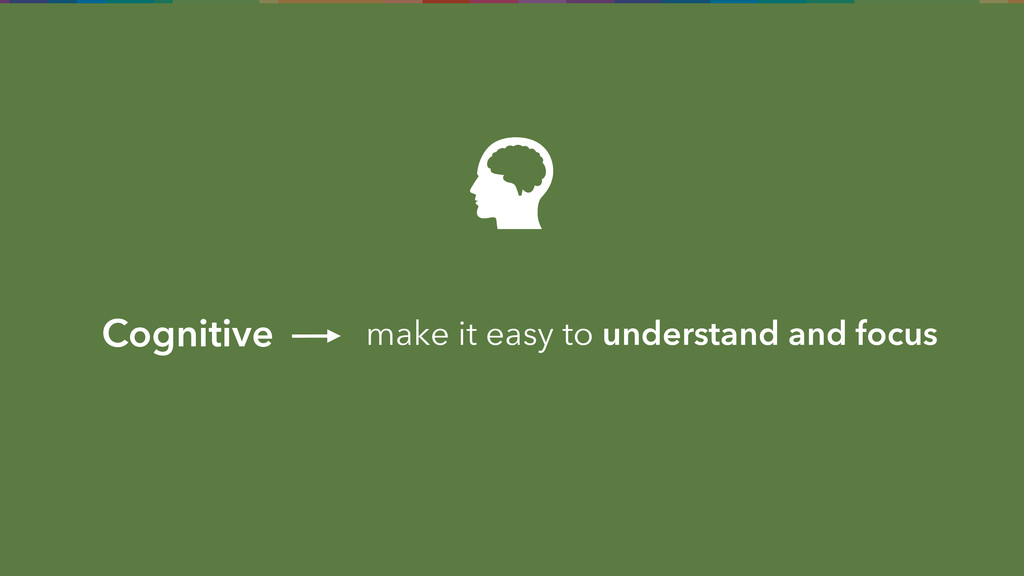 Cognitive → make it easy to understand and focus